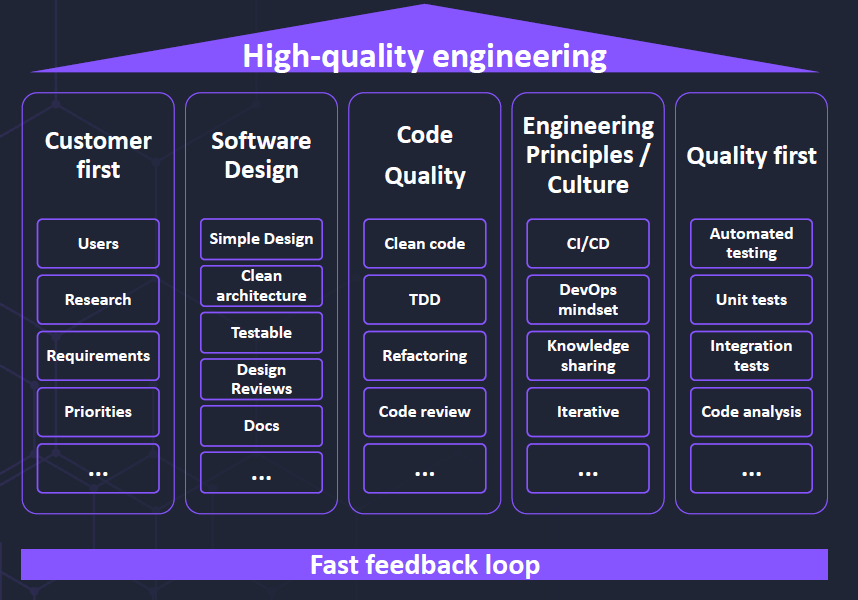 High-quality engineering

Customer first

Users

Research

Requirements

Priorities

...

Software Design

Simple Design

Clean architecture

Testable

Design Reviews

Docs

...

Code Quality

Clean code

TDD

Refactoring

Code review

...

Engineering Principles / Culture

CI/CD

DevOps mindset

Knowledge sharing

Iterative

...

Quality first

Automated testing

Unit tests

Integration tests

Code analysis

...

Fast feedback loop